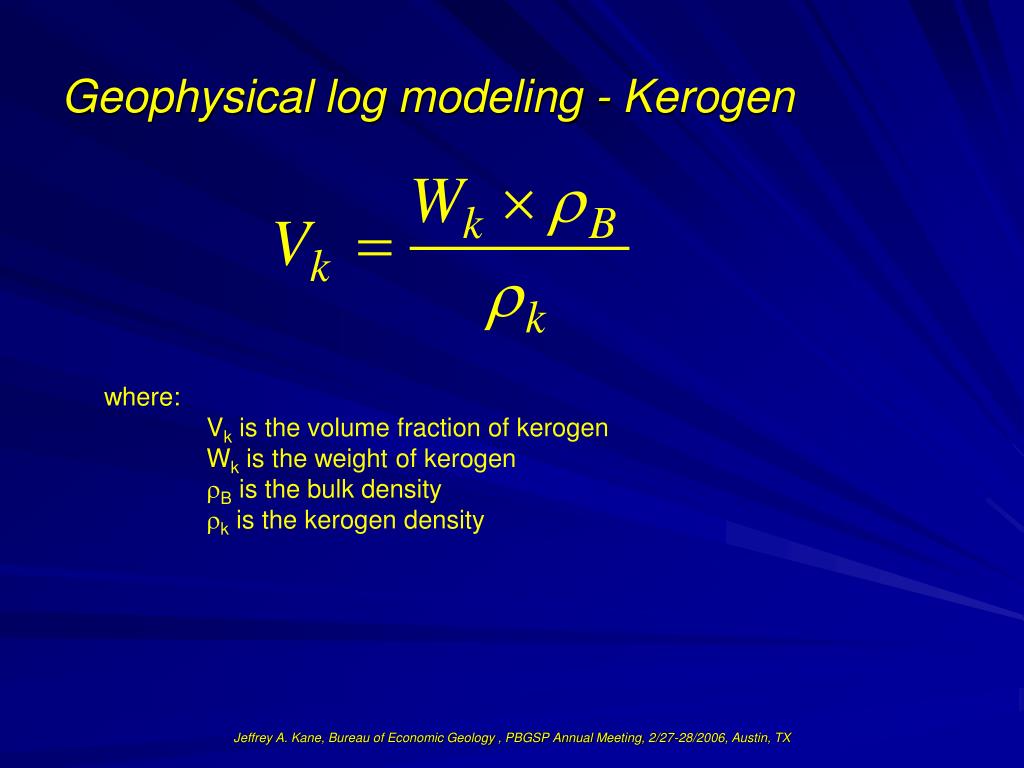 Geophysical log modeling - Kerogen

$V_k = \frac{W_k \times \rho_B}{\rho_k}$

where:

$V_k$ is the volume fraction of kerogen
$W_k$ is the weight of kerogen
$\rho_B$ is the bulk density
$\rho_k$ is the kerogen density

Jeffrey A. Kane, Bureau of Economic Geology , PBGSP Annual Meeting, 2/27-28/2006, Austin, TX